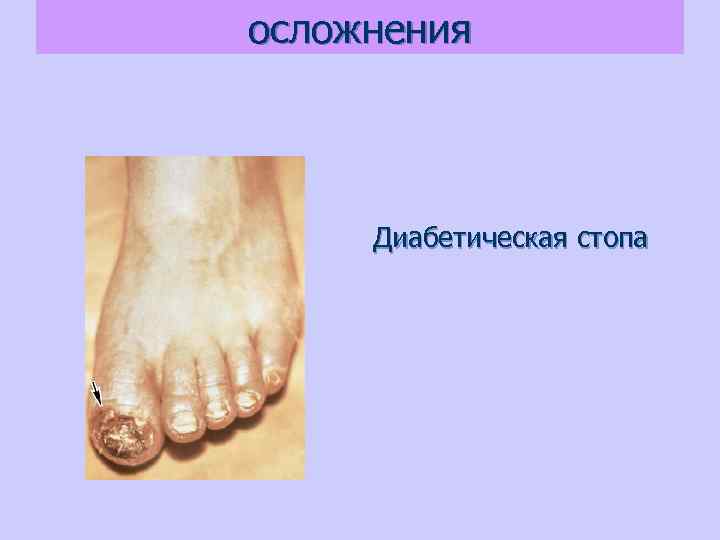 осложнения

Диабетическая стопа